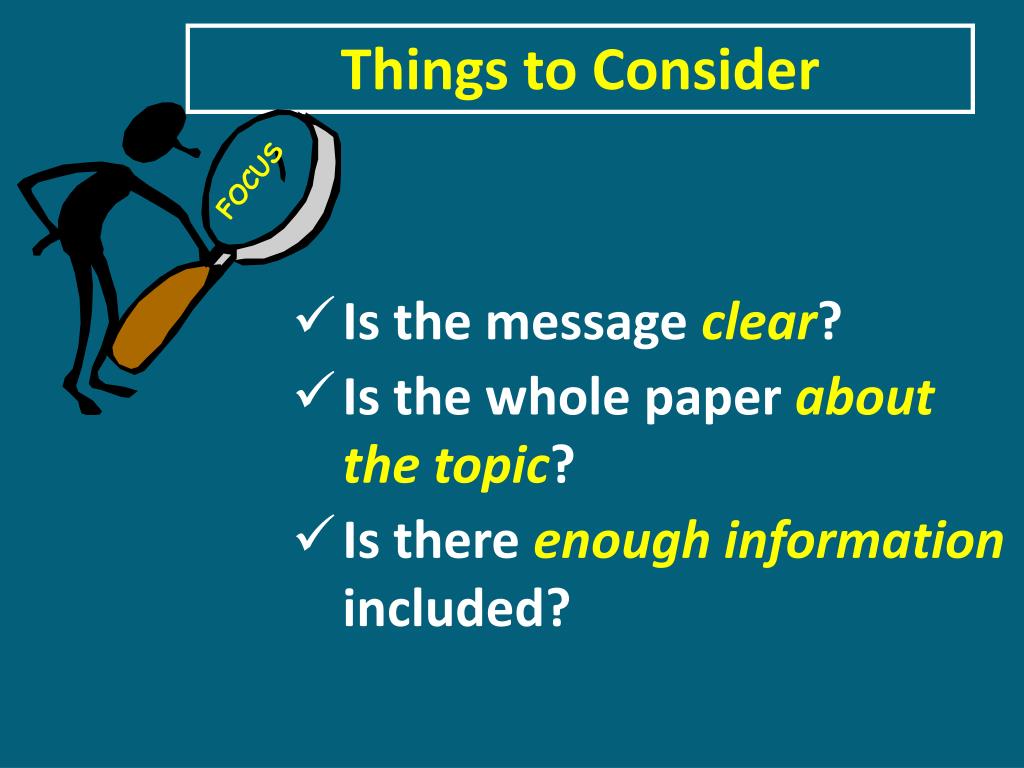 Things to Consider

FOCUS

✓ Is the message clear?
✓ Is the whole paper about the topic?
✓ Is there enough information included?